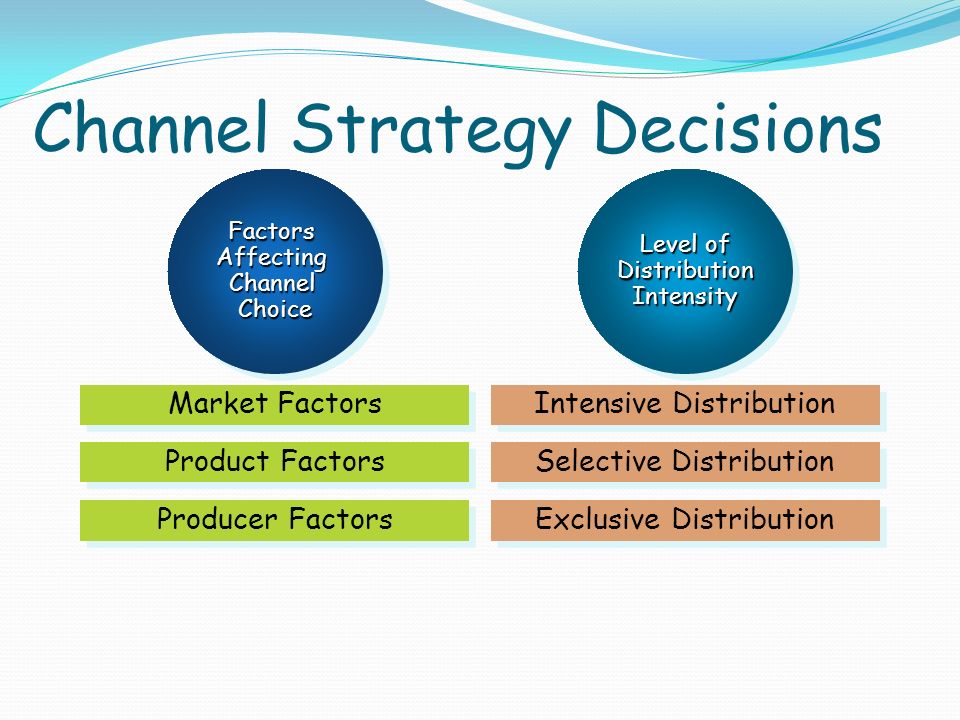 Channel Strategy Decisions

Factors Affecting Channel Choice

Market Factors

Product Factors

Producer Factors

Level of Distribution Intensity

Intensive Distribution

Selective Distribution

Exclusive Distribution